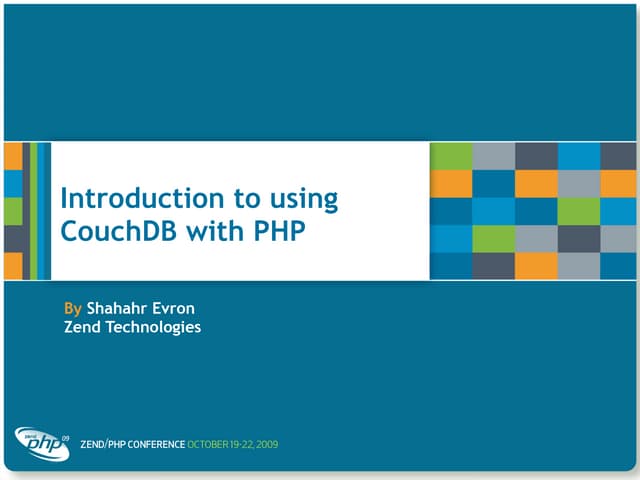 Introduction to using CouchDB with PHP

By Shahahr Evron
Zend Technologies

zend php 09

ZEND/PHP CONFERENCE OCTOBER 19-22, 2009